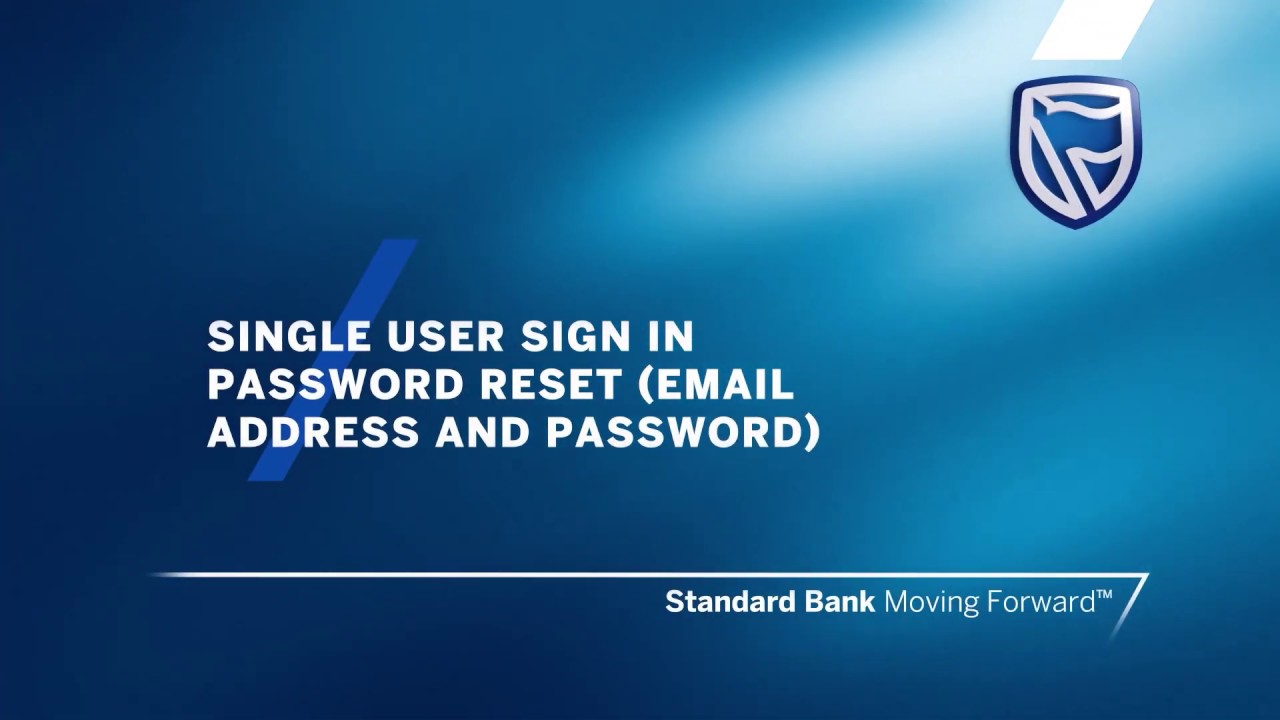 SINGLE USER SIGN IN PASSWORD RESET (EMAIL ADDRESS AND PASSWORD)

Standard Bank Moving Forward™